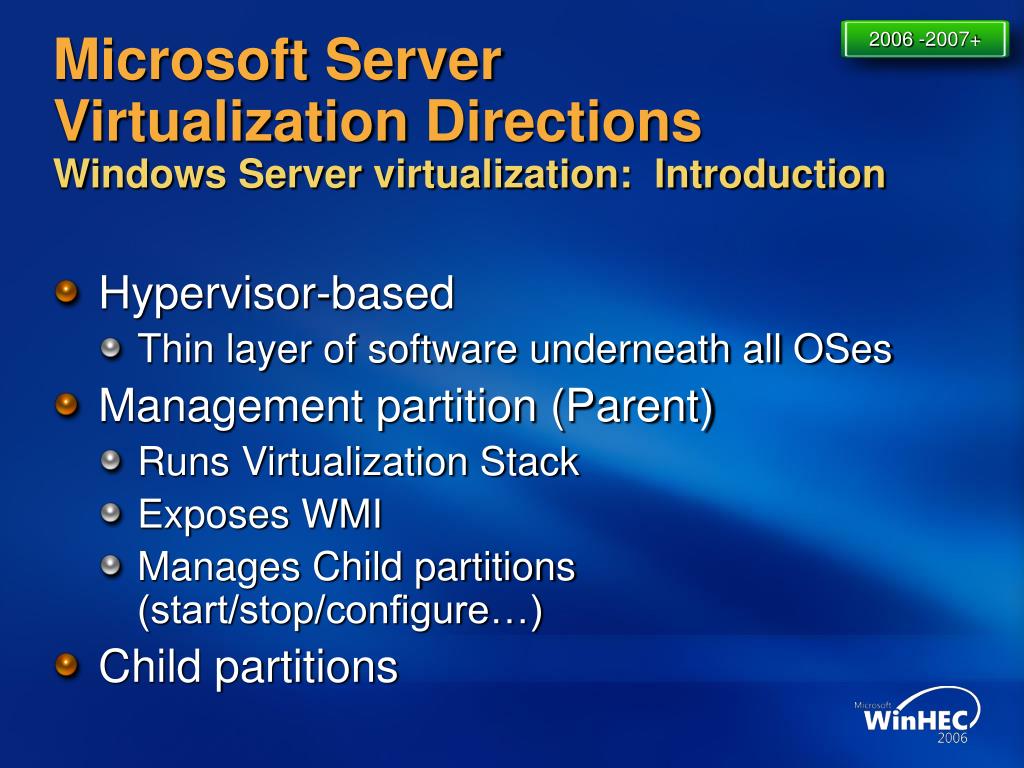 2006 -2007+

Microsoft Server Virtualization Directions
Windows Server virtualization: Introduction

Hypervisor-based
Thin layer of software underneath all OSes
Management partition (Parent)
Runs Virtualization Stack
Exposes WMI
Manages Child partitions (start/stop/configure…)
Child partitions

Microsoft
WinHEC
2006